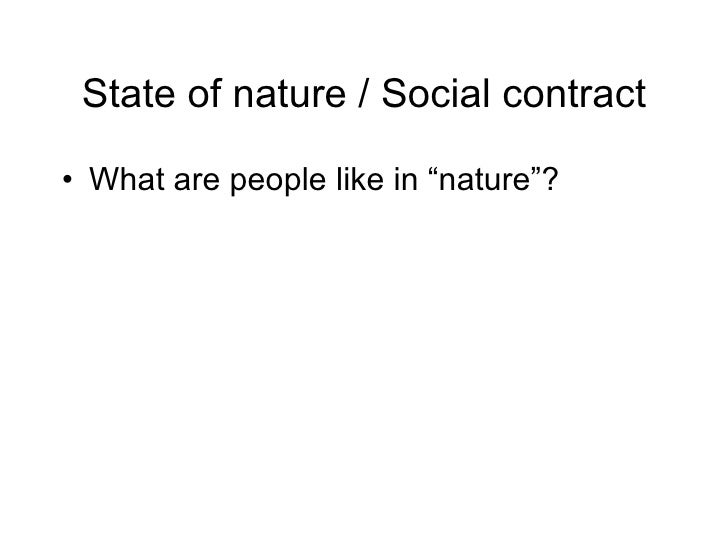 State of nature / Social contract

• What are people like in “nature”?